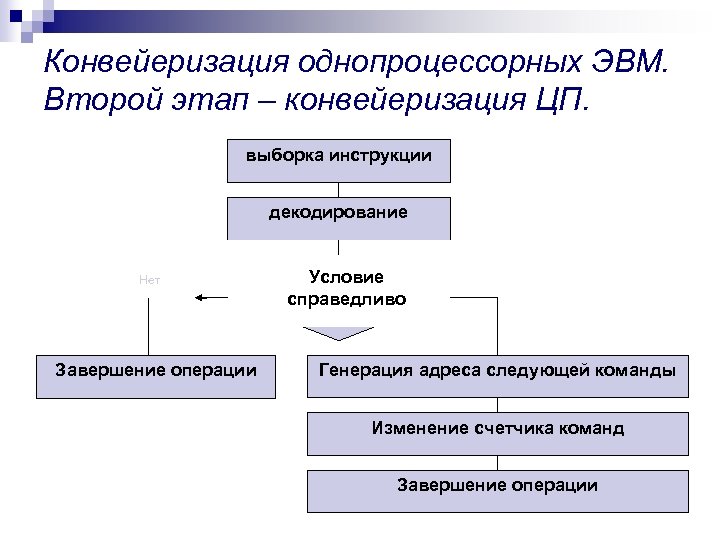 Конвейеризация однопроцессорных ЭВМ. Второй этап – конвейеризация ЦП.

выборка инструкции

декодирование

Нет

Условие справедливо

Завершение операции

Генерация адреса следующей команды

Изменение счетчика команд

Завершение операции